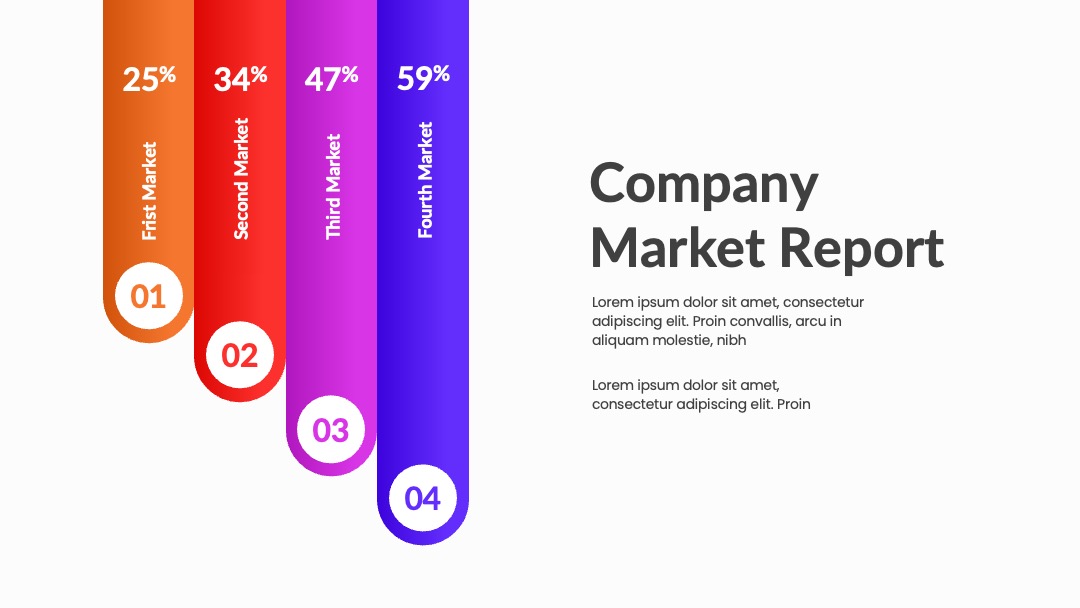 25%

Frist Market

01

34%

Second Market

02

47%

Third Market

03

59%

Fourth Market

04

Company Market Report

Lorem ipsum dolor sit amet, consectetur adipiscing elit. Proin convallis, arcu in aliquam molestie, nibh

Lorem ipsum dolor sit amet, consectetur adipiscing elit. Proin